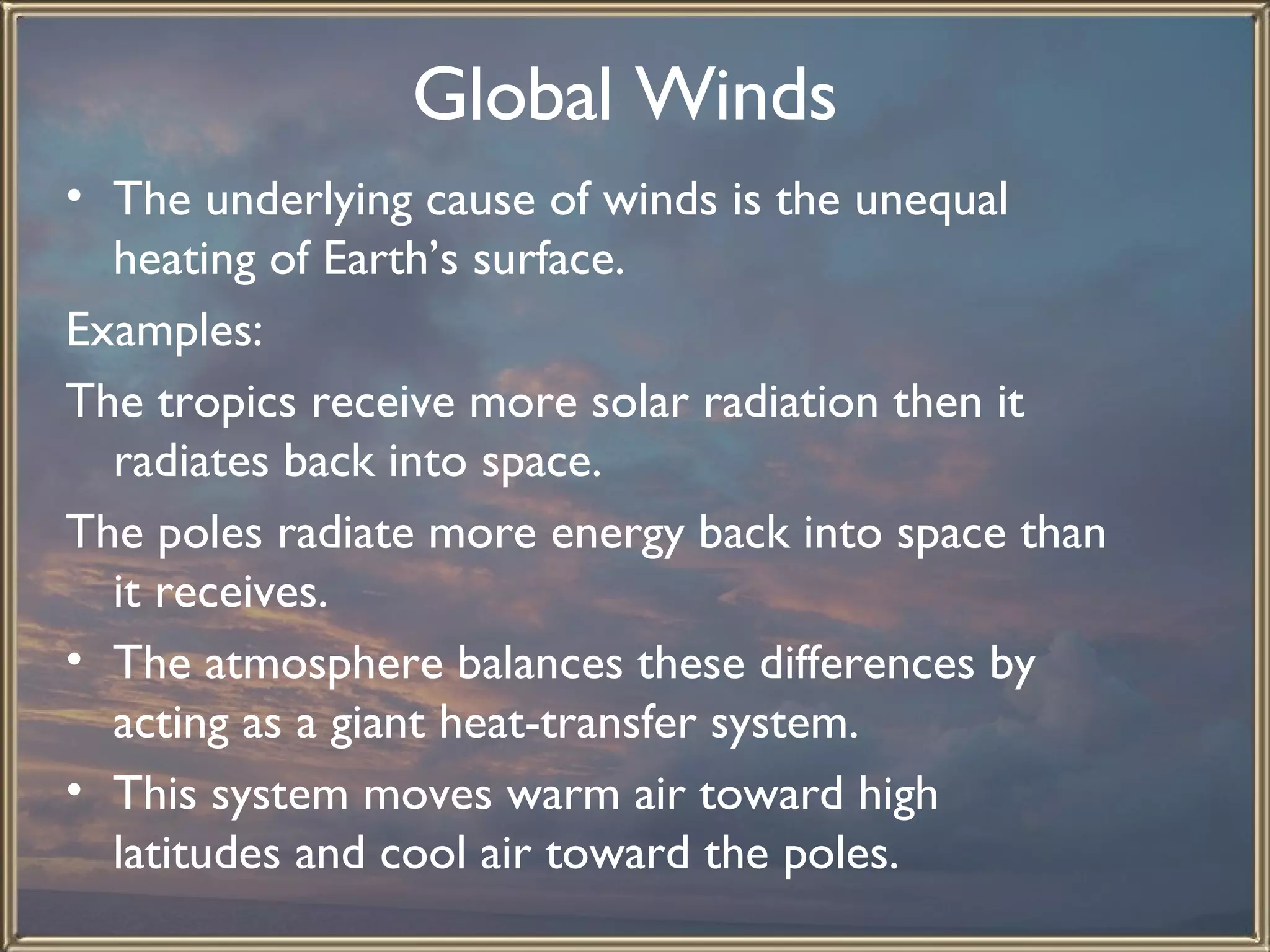 Global Winds

• The underlying cause of winds is the unequal heating of Earth's surface.

Examples:

The tropics receive more solar radiation then it radiates back into space.

The poles radiate more energy back into space than it receives.

• The atmosphere balances these differences by acting as a giant heat-transfer system.

• This system moves warm air toward high latitudes and cool air toward the poles.